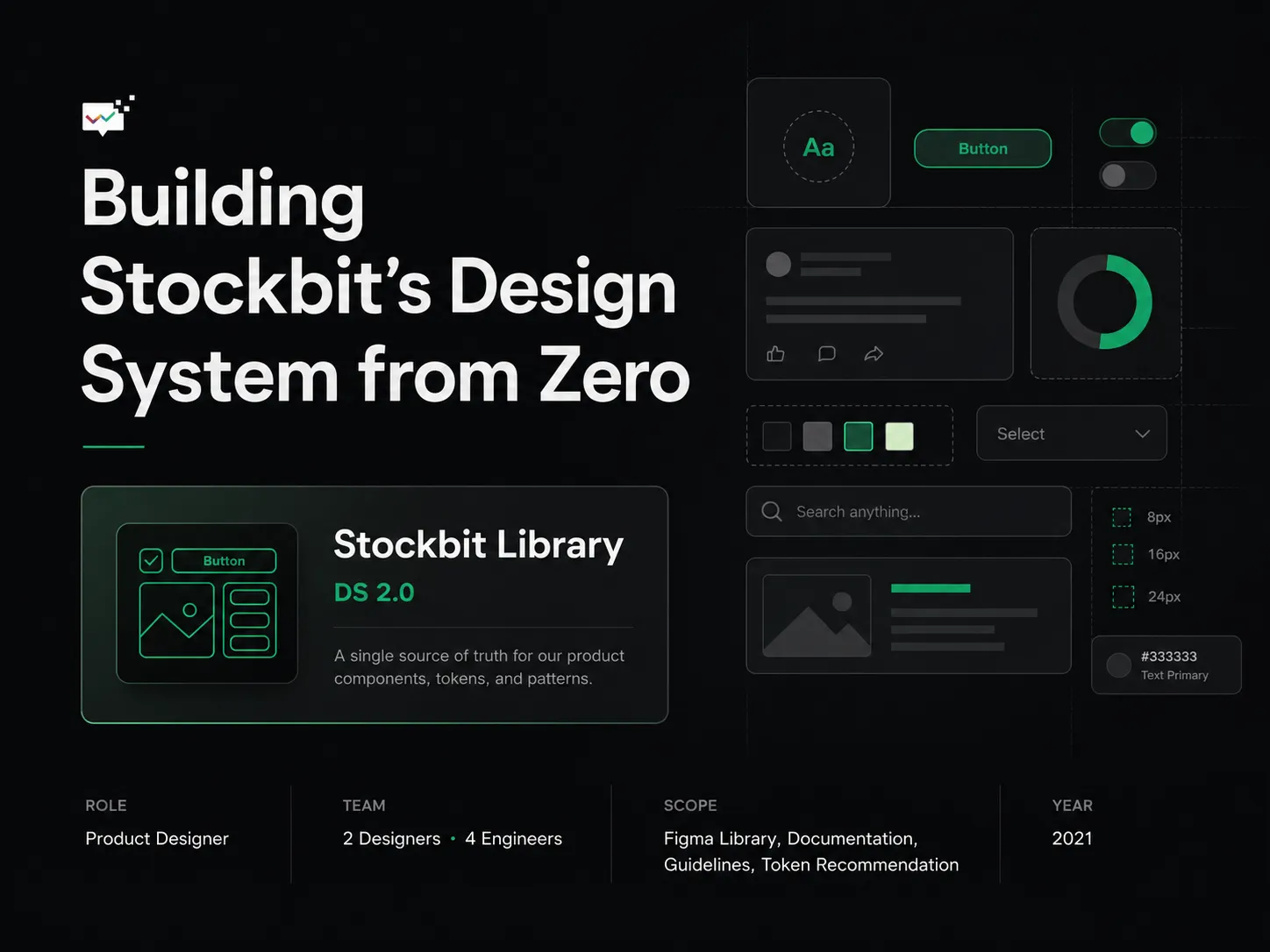 Building Stockbit's Design System from Zero

Button

Stockbit Library

DS 2.0

A single source of truth for our product components, tokens, and patterns.

Aa

Button

Select

Search anything...

8px

16px

24px

#333333

Text Primary

ROLE

Product Designer

TEAM

2 Designers • 4 Engineers

SCOPE

Figma Library, Documentation, Guidelines, Token Recommendation

YEAR

2021